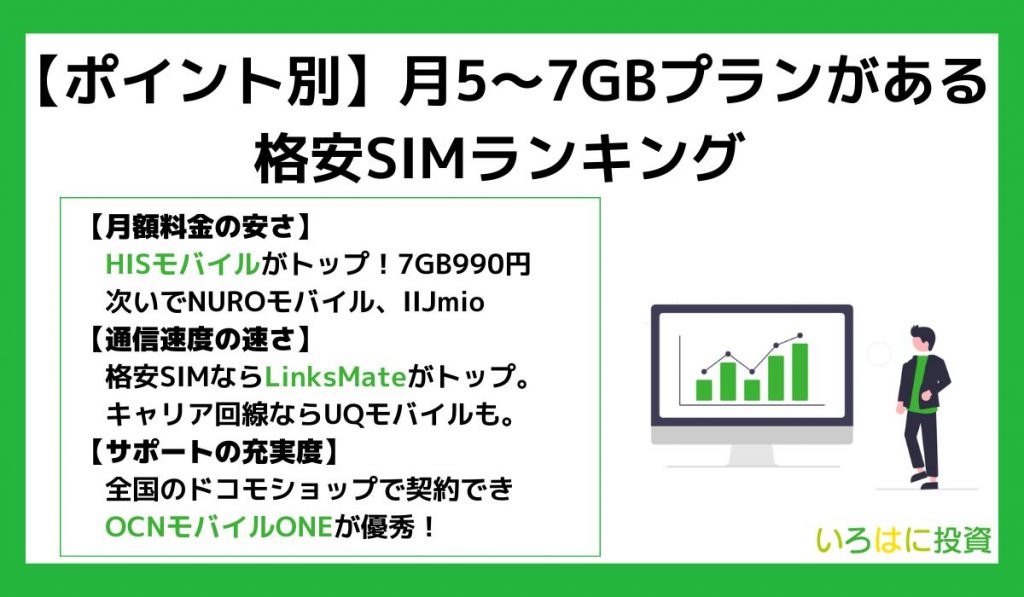 【ポイント別】月5～7GBプランがある格安SIMランキング

【月額料金の安さ】
HISモバイルがトップ！7GB990円
次いでNUROモバイル、IIJmio
【通信速度の速さ】
格安SIMならLinksMateがトップ。
キャリア回線ならUQモバイルも。
【サポートの充実度】
全国のドコモショップで契約でき
OCNモバイルONEが優秀！

いろはに投資